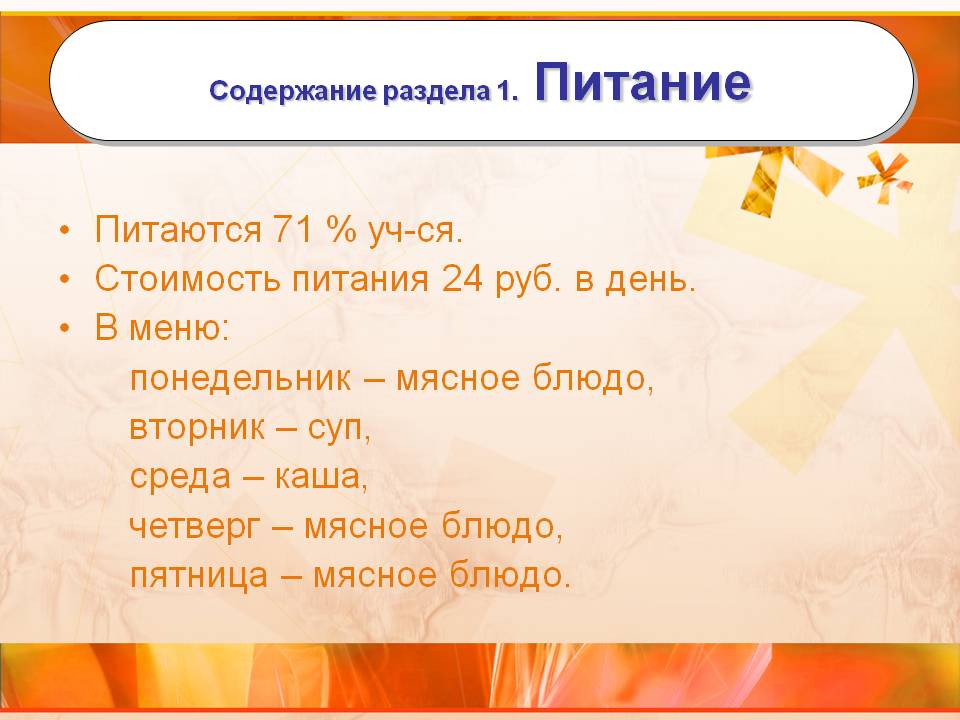 Содержание раздела 1. Питание

• Питаются 71 % уч-ся.
• Стоимость питания 24 руб. в день.
• В меню:
понедельник – мясное блюдо,
вторник – суп,
среда – каша,
четверг – мясное блюдо,
пятница – мясное блюдо.